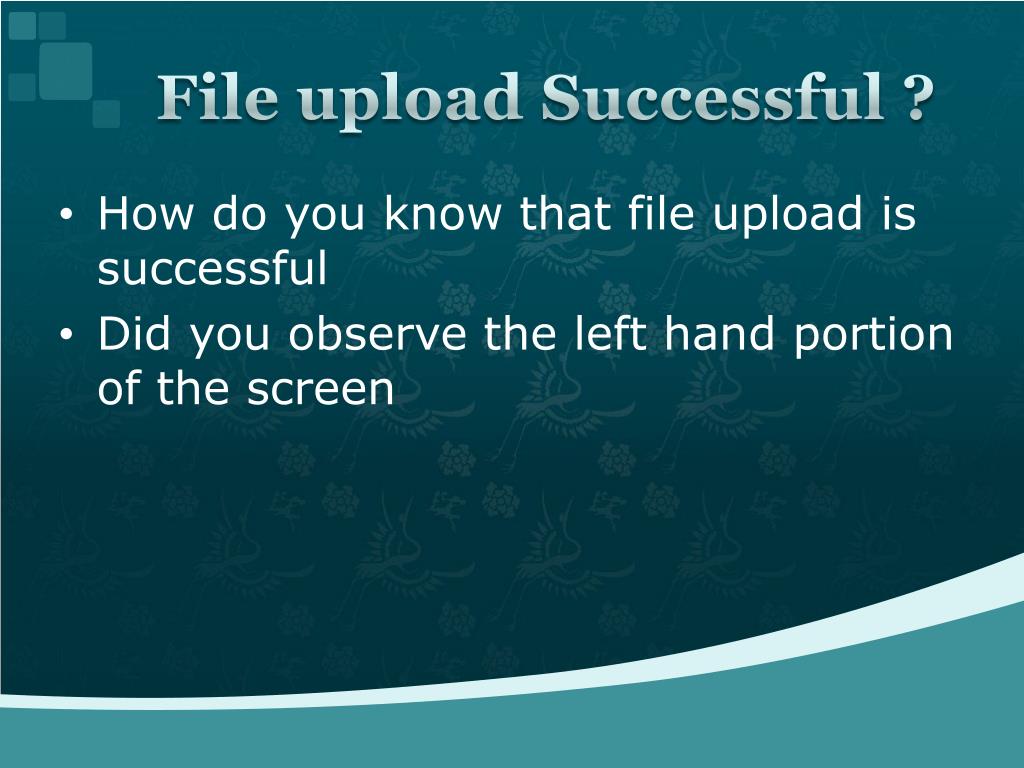 File upload Successful ?

• How do you know that file upload is successful
• Did you observe the left hand portion of the screen